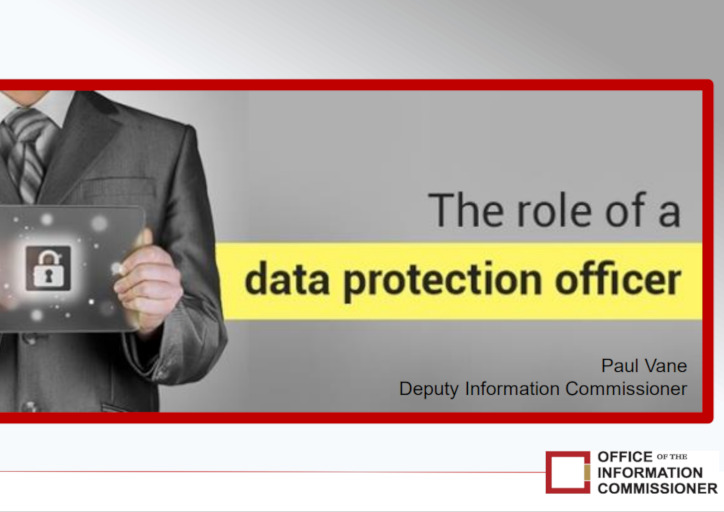 The role of a
data protection officer

Paul Vane
Deputy Information Commissioner

OFFICE OF THE
INFORMATION
COMMISSIONER